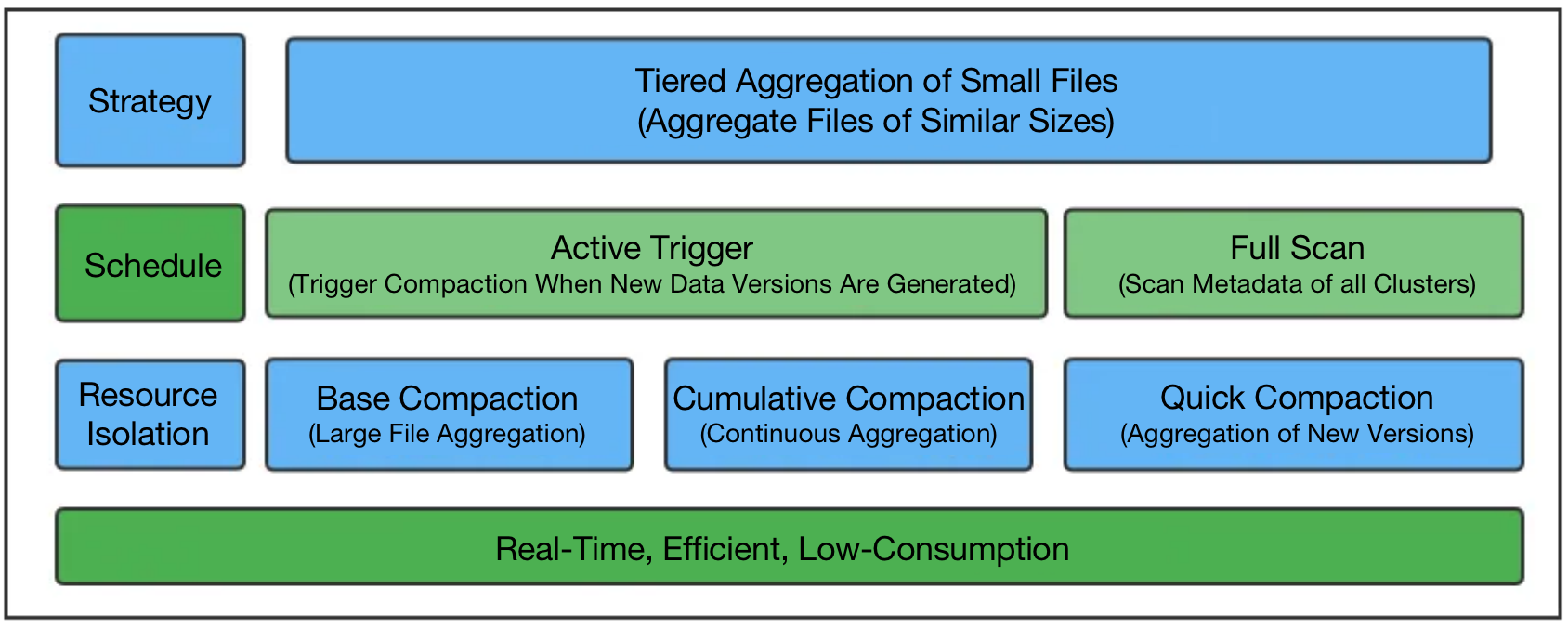 Strategy

Tiered Aggregation of Small Files
(Aggregate Files of Similar Sizes)

Schedule

Active Trigger
(Trigger Compaction When New Data Versions Are Generated)

Full Scan
(Scan Metadata of all Clusters)

Resource Isolation

Base Compaction
(Large File Aggregation)

Cumulative Compaction
(Continuous Aggregation)

Quick Compaction
(Aggregation of New Versions)

Real-Time, Efficient, Low-Consumption